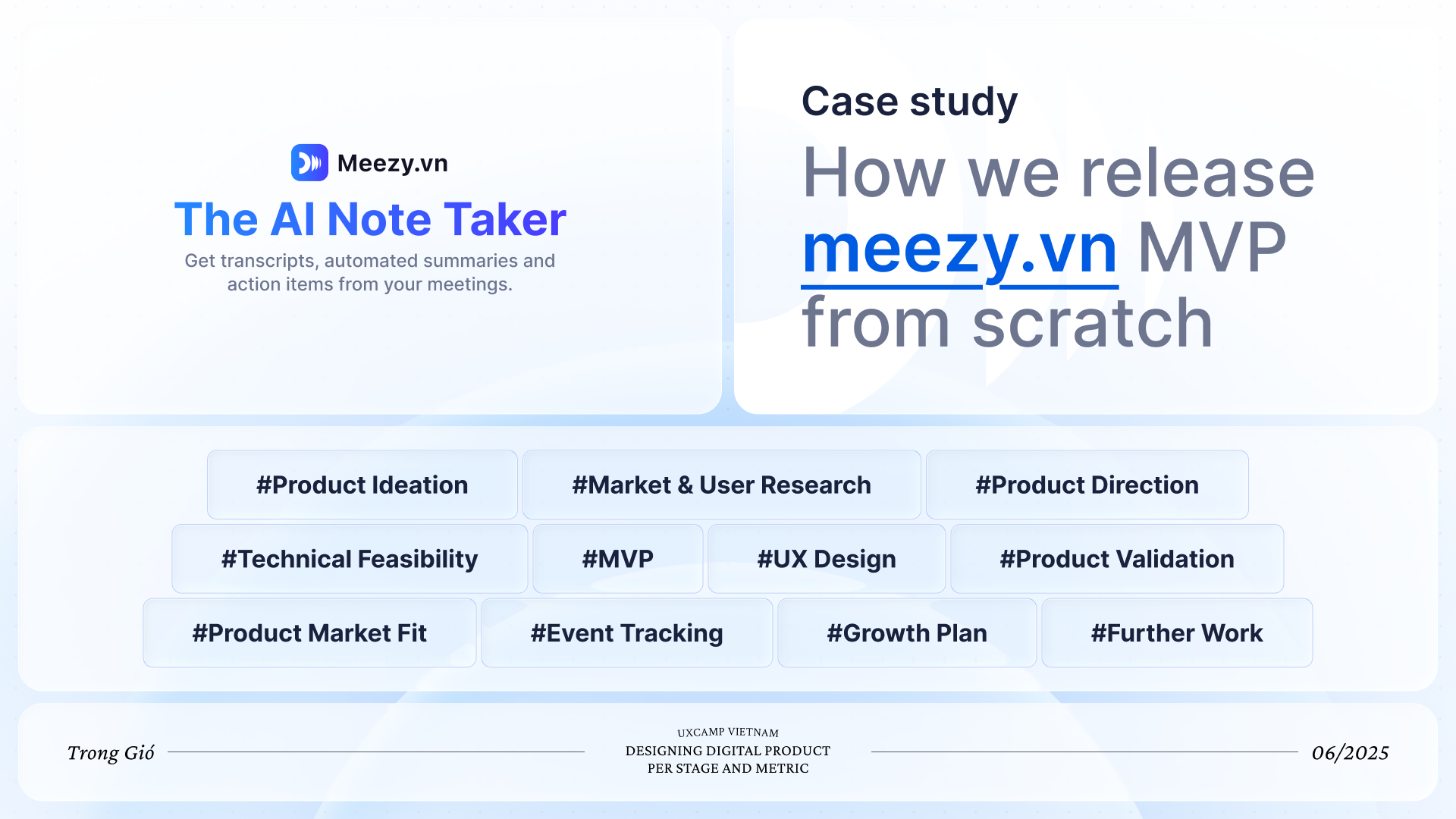 Meezy.vn

The AI Note Taker

Get transcripts, automated summaries and action items from your meetings.

Case study

How we release meezy.vn MVP from scratch

#Product Ideation

#Market & User Research

#Product Direction

#Technical Feasibility

#MVP

#UX Design

#Product Validation

#Product Market Fit

#Event Tracking

#Growth Plan

#Further Work

Trong Gió

UXCAMP VIETNAM
DESIGNING DIGITAL PRODUCT PER STAGE AND METRIC

06/2025